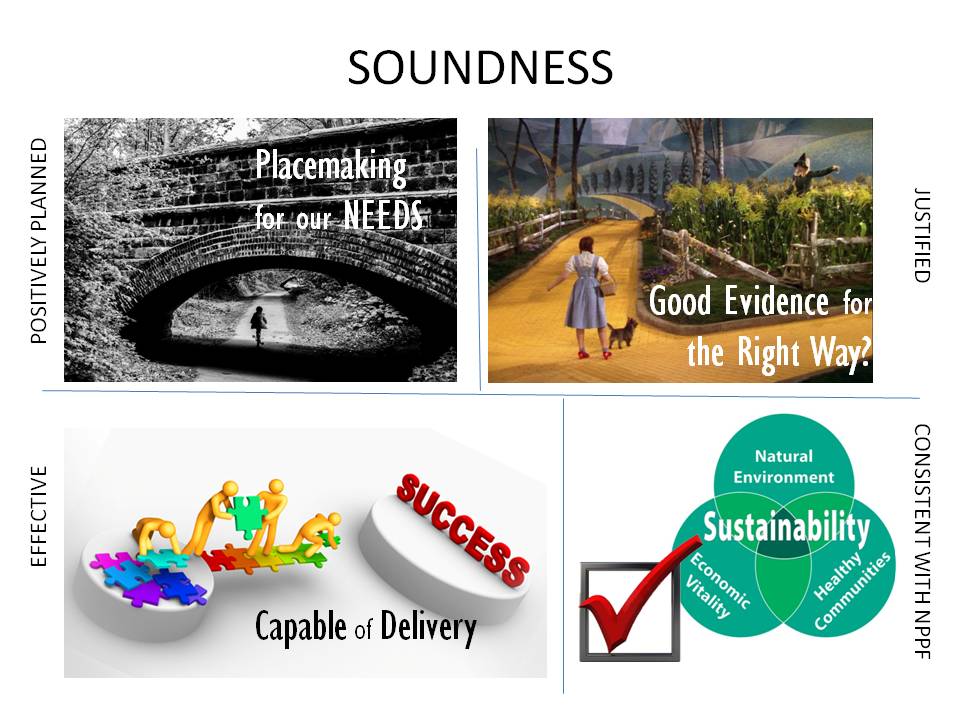 SOUNDNESS

POSITIVELY PLANNED

Placemaking for our NEEDS

Good Evidence for the Right Way?

JUSTIFIED

EFFECTIVE

SUCCESS

Capable of Delivery

Natural Environment

Sustainability

Economic Vitality

Healthy Communities

CONSISTENT WITH NPPF